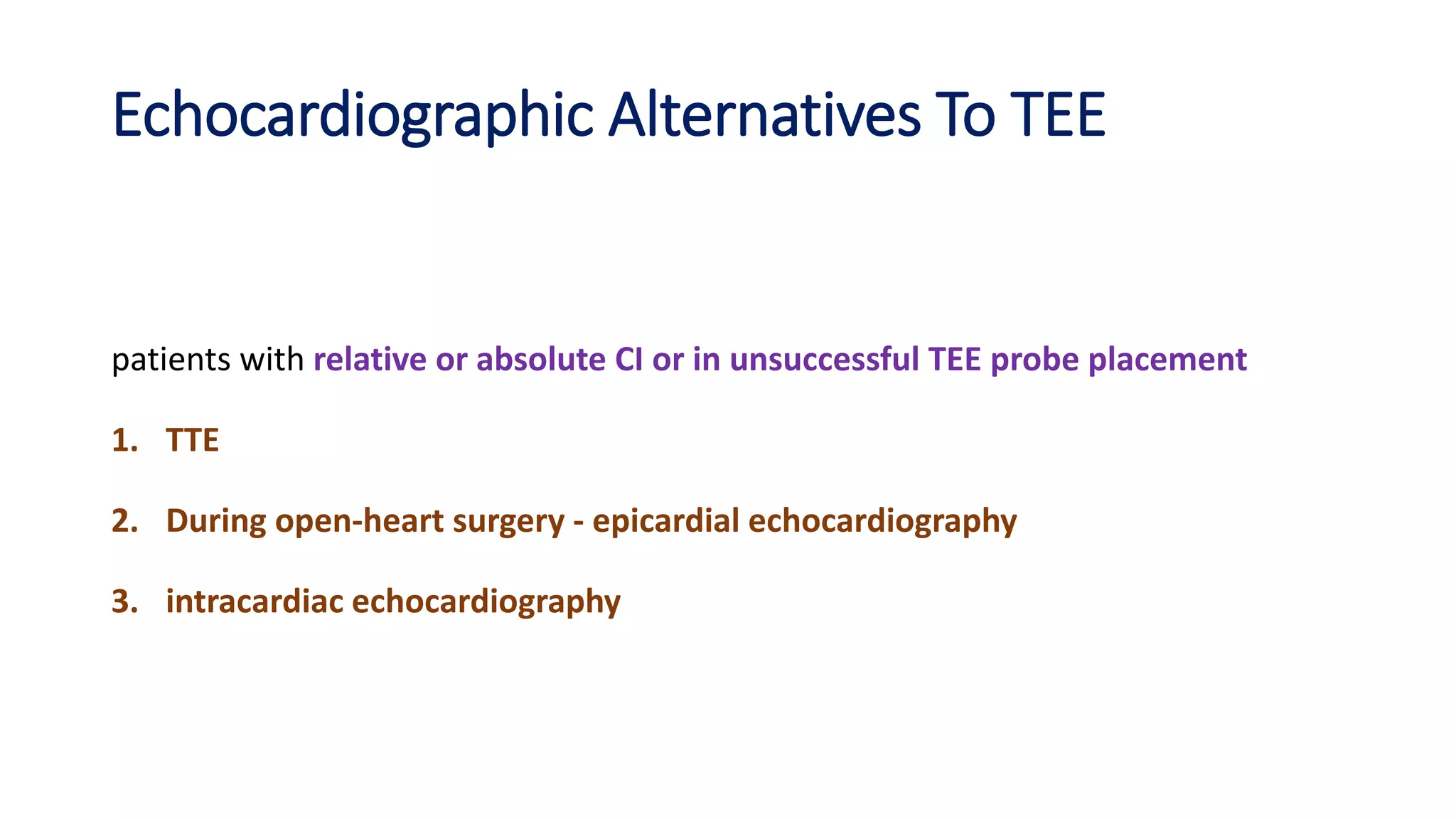 Echocardiographic Alternatives To TEE

patients with relative or absolute CI or in unsuccessful TEE probe placement

1. TTE

2. During open-heart surgery - epicardial echocardiography

3. intracardiac echocardiography